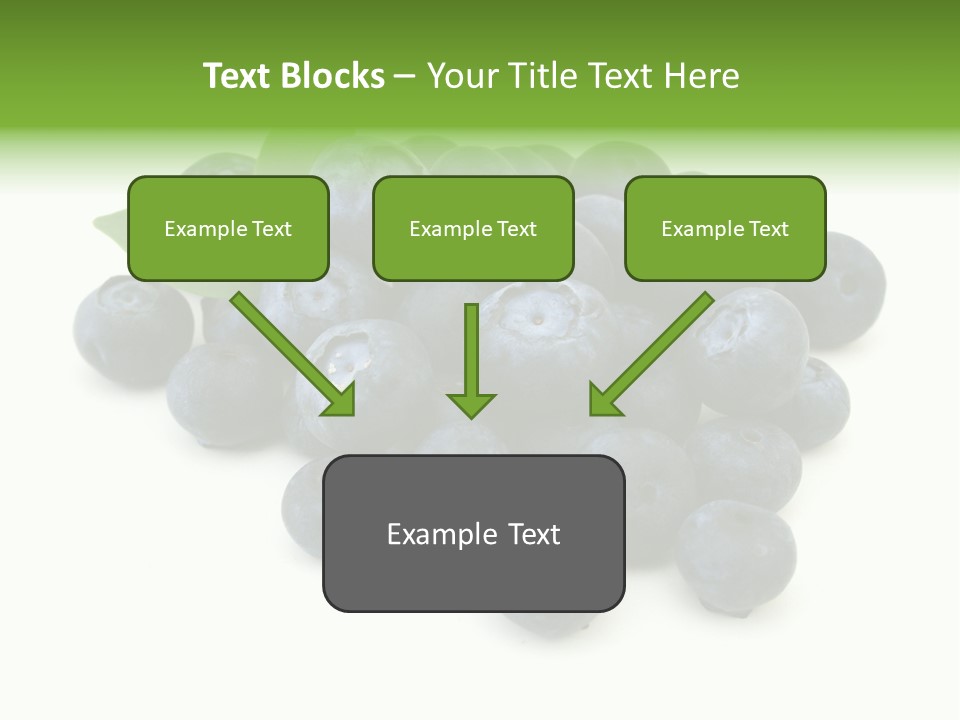 Text Blocks – Your Title Text Here

Example Text

Example Text

Example Text

Example Text